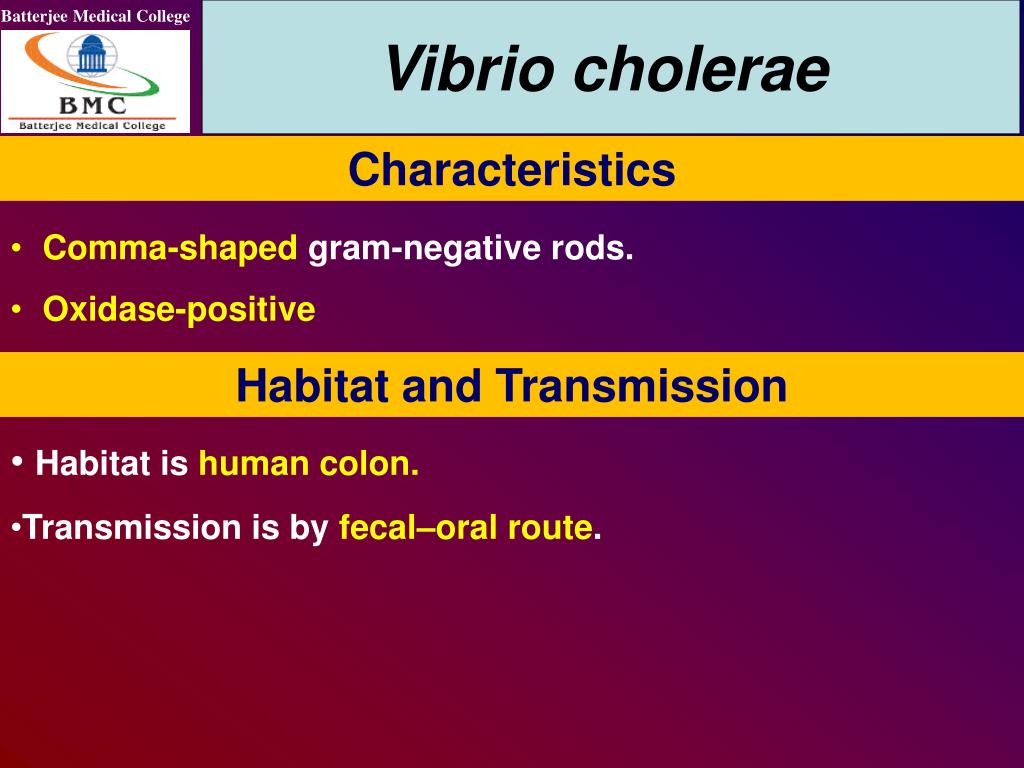 Batterjee Medical College

BMC
Batterjee Medical College

Vibrio cholerae

Characteristics

• Comma-shaped gram-negative rods.
• Oxidase-positive

Habitat and Transmission

• Habitat is human colon.

•Transmission is by fecal–oral route.